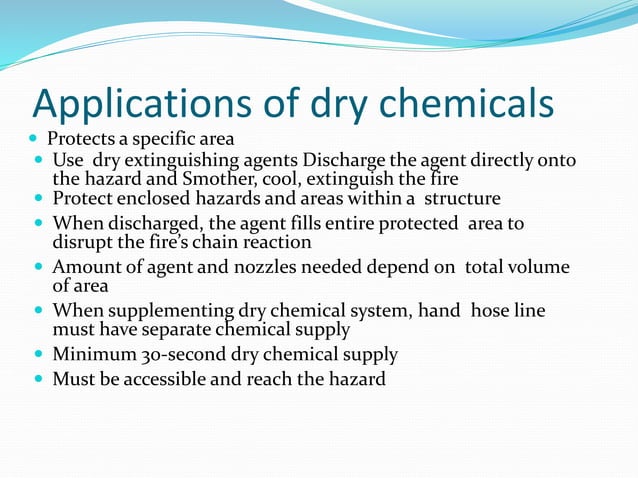 Applications of dry chemicals

- Protects a specific area
- Use dry extinguishing agents Discharge the agent directly onto the hazard and Smother, cool, extinguish the fire
- Protect enclosed hazards and areas within a structure
- When discharged, the agent fills entire protected area to disrupt the fire's chain reaction
- Amount of agent and nozzles needed depend on total volume of area
- When supplementing dry chemical system, hand hose line must have separate chemical supply
- Minimum 30-second dry chemical supply
- Must be accessible and reach the hazard